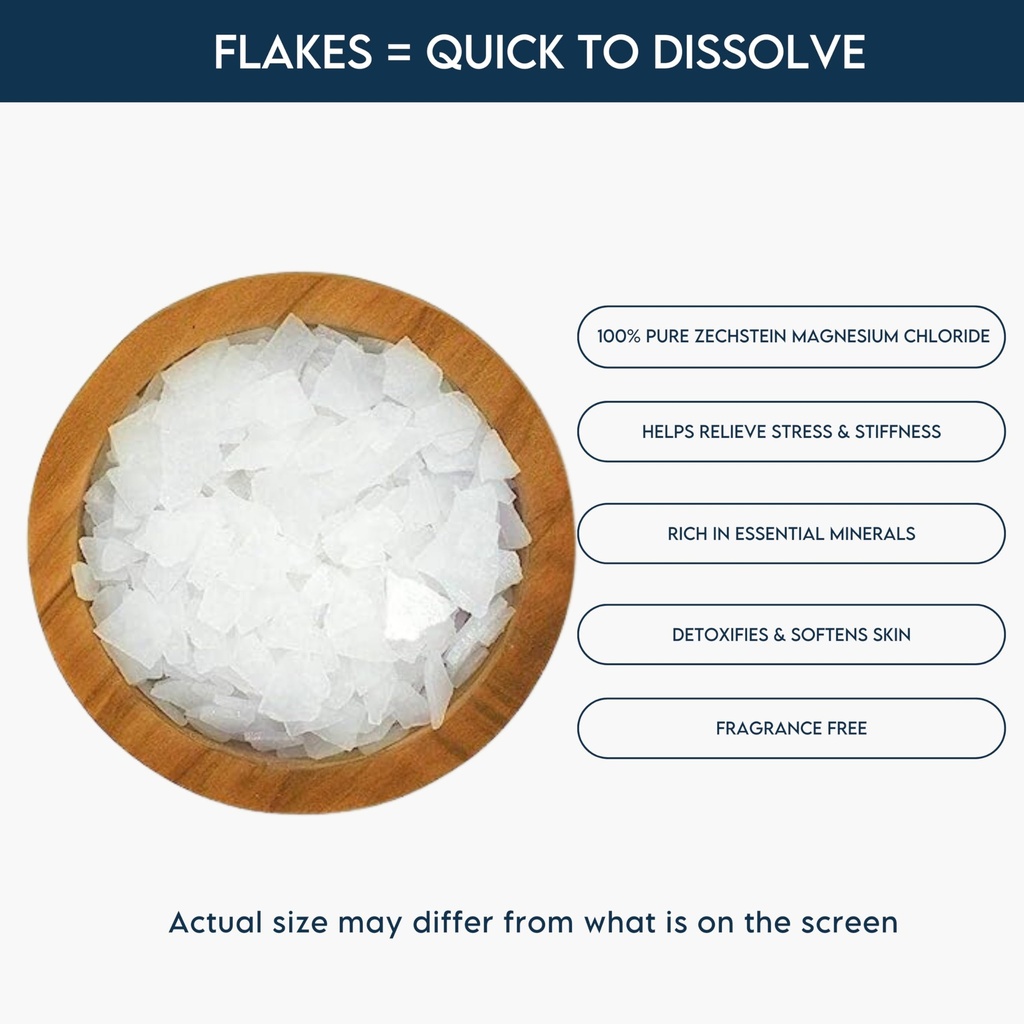 FLAKES = QUICK TO DISSOLVE

100% PURE ZECHSTEIN MAGNESIUM CHLORIDE

HELPS RELIEVE STRESS & STIFFNESS

RICH IN ESSENTIAL MINERALS

DETOXIFIES & SOFTENS SKIN

FRAGRANCE FREE

Actual size may differ from what is on the screen